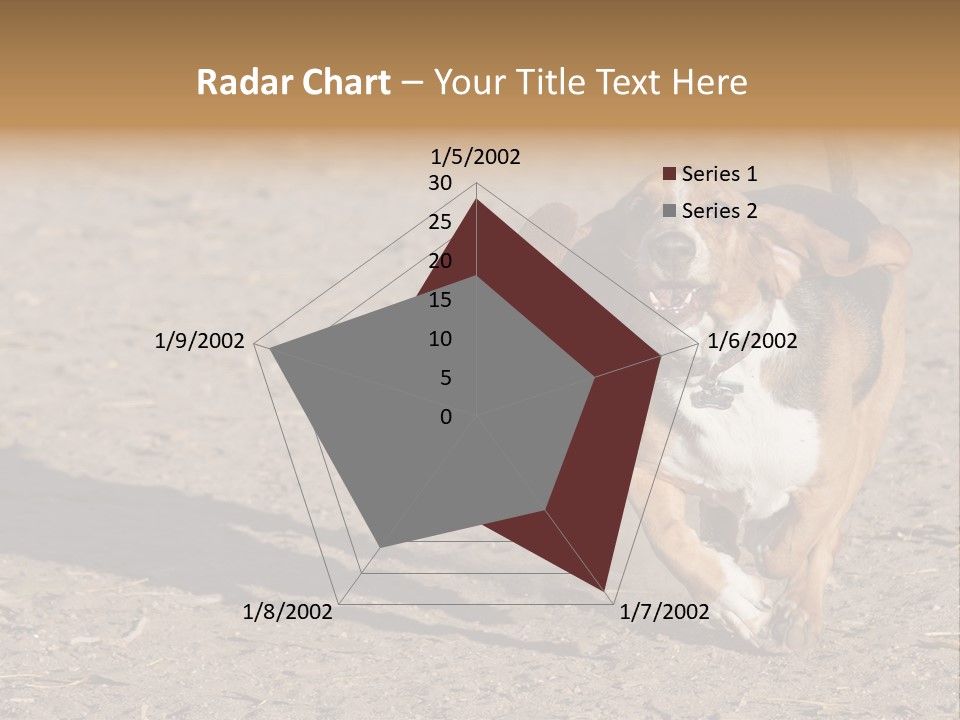 Radar Chart – Your Title Text Here

1/5/2002
30
25
20
15
10
5
0
1/6/2002
1/7/2002
1/8/2002
1/9/2002

Series 1
Series 2